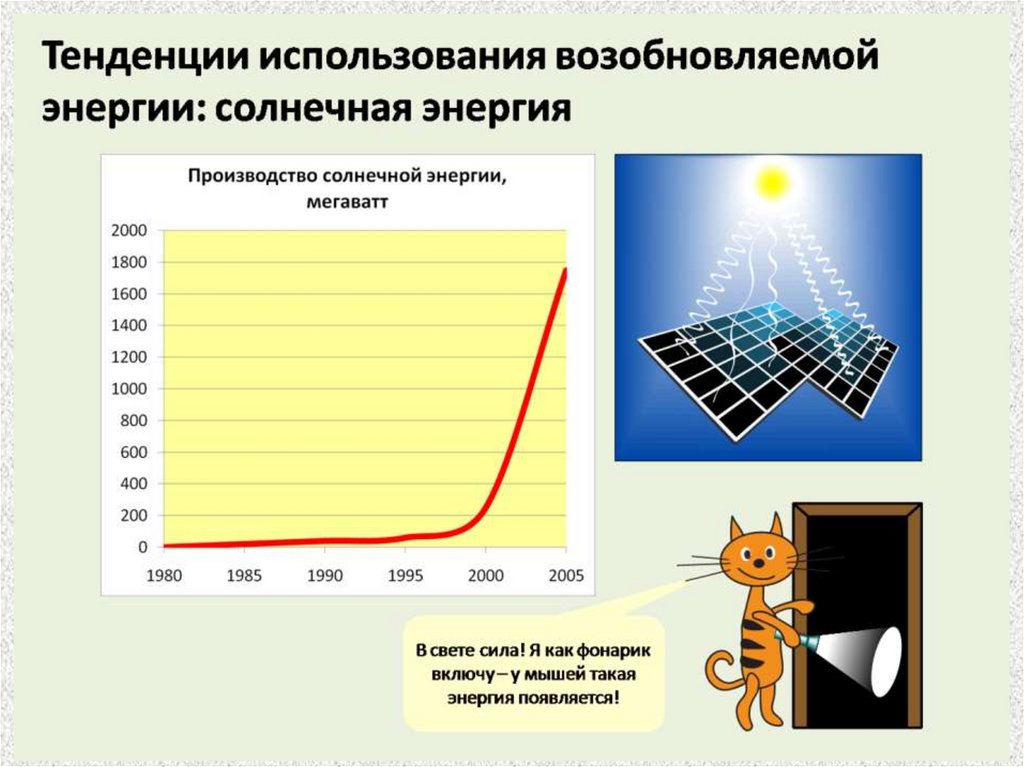 Тенденции использования возобновляемой энергии: солнечная энергия

Производство солнечной энергии, мегаватт

2000
1800
1600
1400
1200
1000
800
600
400
200
0

1980 1985 1990 1995 2000 2005

В свете сила! Я как фонарик включу – у мышей такая энергия появляется!